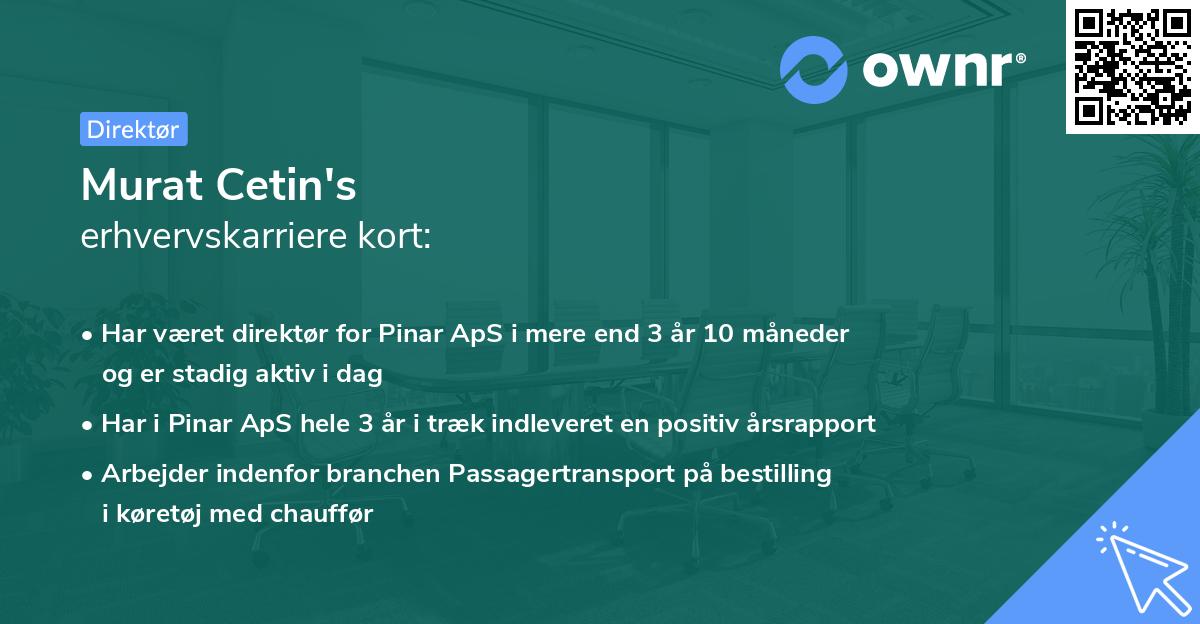 ownr®

Direktør

Murat Cetin's
erhvervskarriere kort:

• Har været direktør for Pinar ApS i mere end 3 år 10 måneder og er stadig aktiv i dag

• Har i Pinar ApS hele 3 år i træk indleveret en positiv årsrapport

• Arbejder indenfor branchen Passagertransport på bestilling i køretøj med chauffør